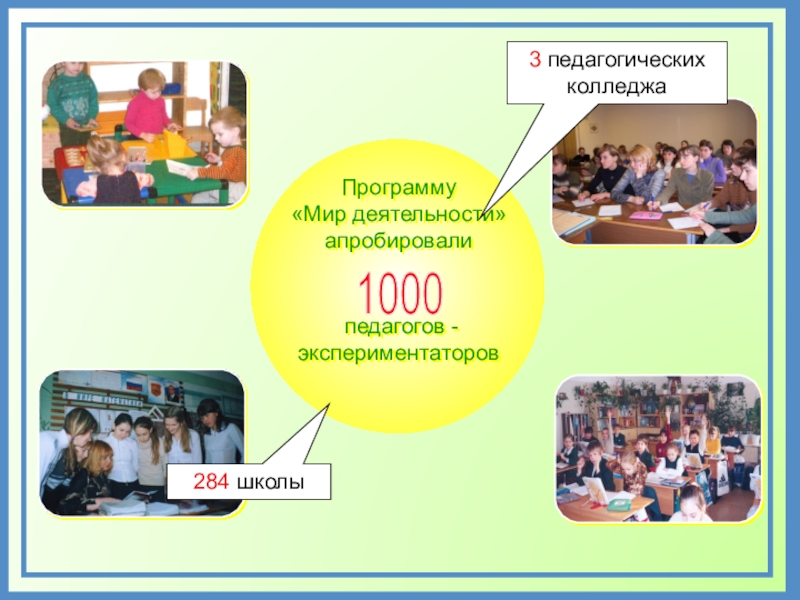 3 педагогических колледжа

Программу «Мир деятельности» апробировали

1000

педагогов - экспериментаторов

284 школы